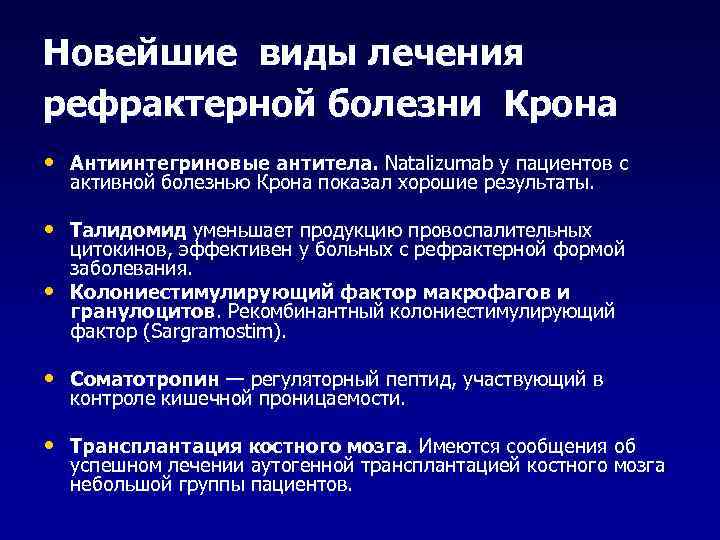 Новейшие виды лечения рефрактерной болезни Крона

• Антиинтегриновые антитела. Natalizumab у пациентов с активной болезнью Крона показал хорошие результаты.

• Талидомид уменьшает продукцию провоспалительных цитокинов, эффективен у больных с рефрактерной формой заболевания.
• Колониестимулирующий фактор макрофагов и гранулоцитов. Рекомбинантный колониестимулирующий фактор (Sargramostim).

• Соматотропин — регуляторный пептид, участвующий в контроле кишечной проницаемости.

• Трансплантация костного мозга. Имеются сообщения об успешном лечении аутогенной трансплантацией костного мозга небольшой группы пациентов.